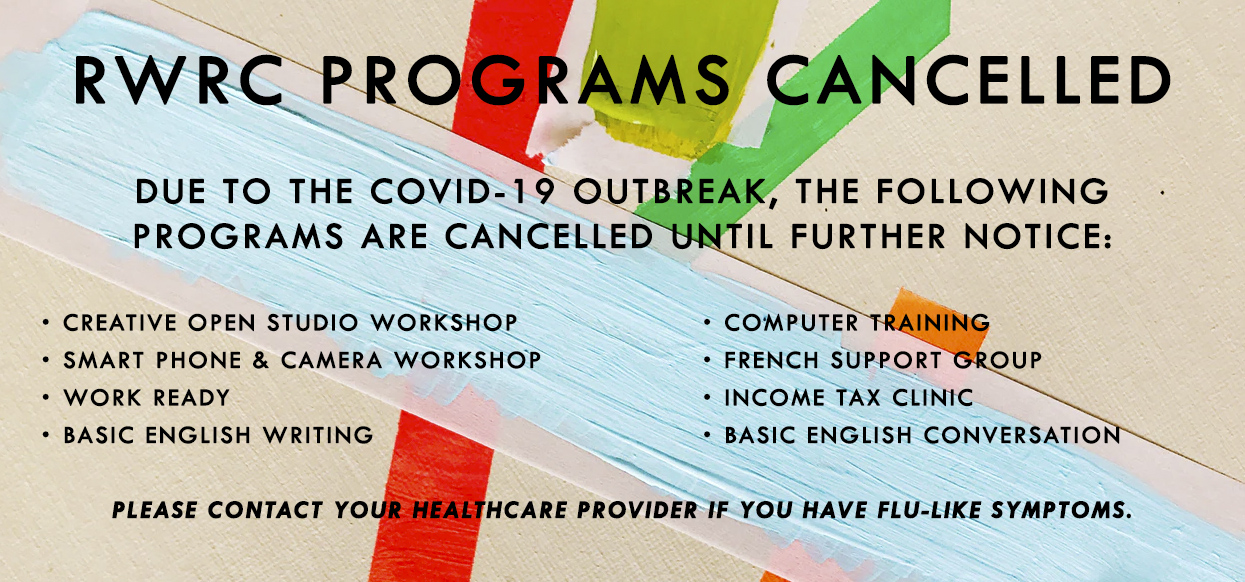 RWRC PROGRAMS CANCELLED

DUE TO THE COVID-19 OUTBREAK, THE FOLLOWING PROGRAMS ARE CANCELLED UNTIL FURTHER NOTICE:

• CREATIVE OPEN STUDIO WORKSHOP
• SMART PHONE & CAMERA WORKSHOP
• WORK READY
• BASIC ENGLISH WRITING

• COMPUTER TRAINING
• FRENCH SUPPORT GROUP
• INCOME TAX CLINIC
• BASIC ENGLISH CONVERSATION

PLEASE CONTACT YOUR HEALTHCARE PROVIDER IF YOU HAVE FLU-LIKE SYMPTOMS.